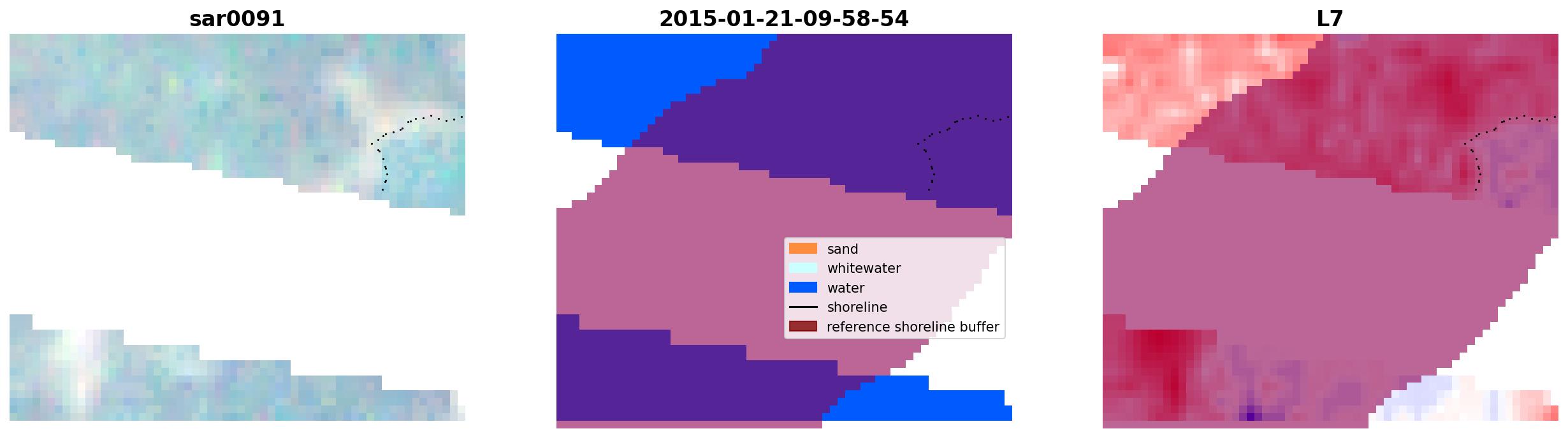 sar0091

2015-01-21-09-58-54

sand
whitewater
water
shoreline
reference shoreline buffer

L7